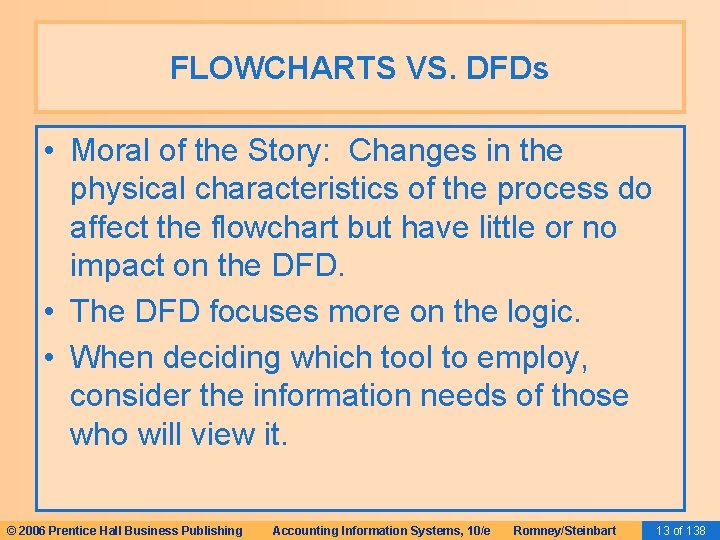 FLOWCHARTS VS. DFDs

• Moral of the Story: Changes in the physical characteristics of the process do affect the flowchart but have little or no impact on the DFD.

• The DFD focuses more on the logic.

• When deciding which tool to employ, consider the information needs of those who will view it.

© 2006 Prentice Hall Business Publishing Accounting Information Systems, 10/e Romney/Steinbart 13 of 138